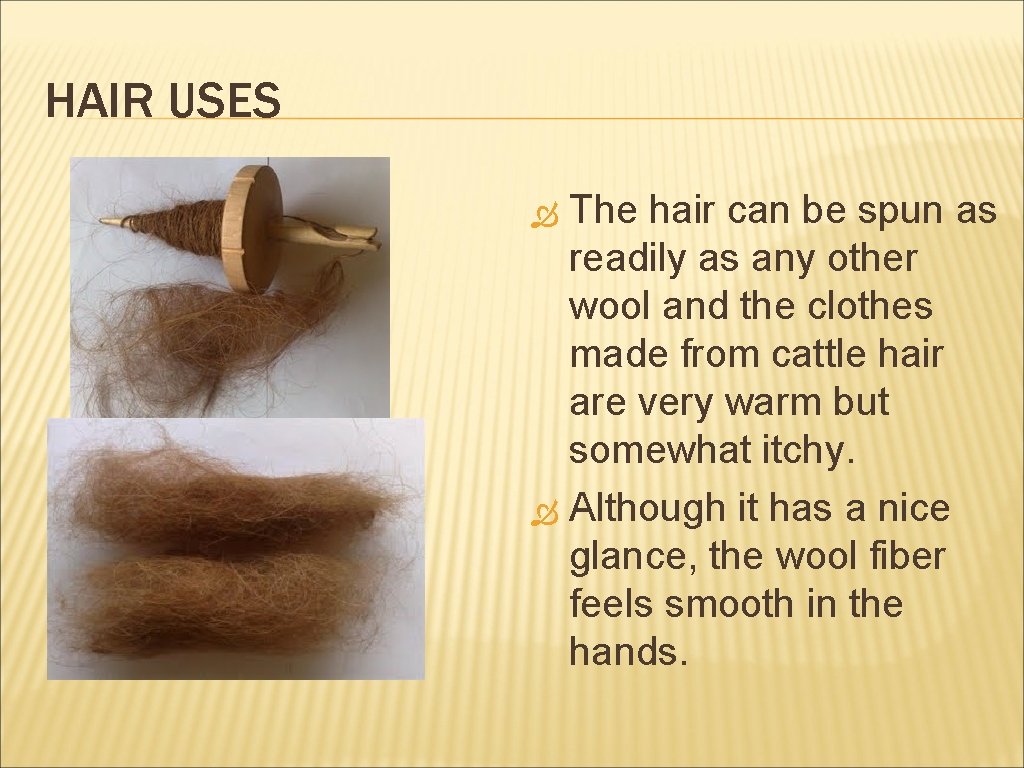 HAIR USES

The hair can be spun as readily as any other wool and the clothes made from cattle hair are very warm but somewhat itchy.

Although it has a nice glance, the wool fiber feels smooth in the hands.